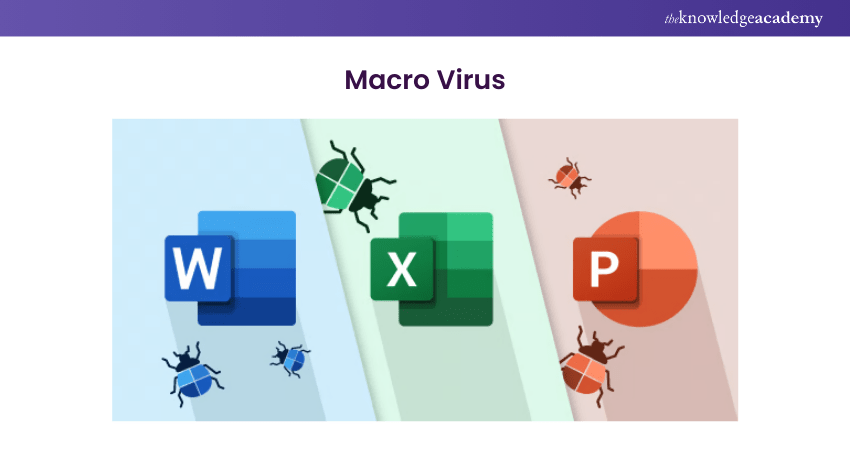 theknowledgeacademy

Macro Virus

W

X

P